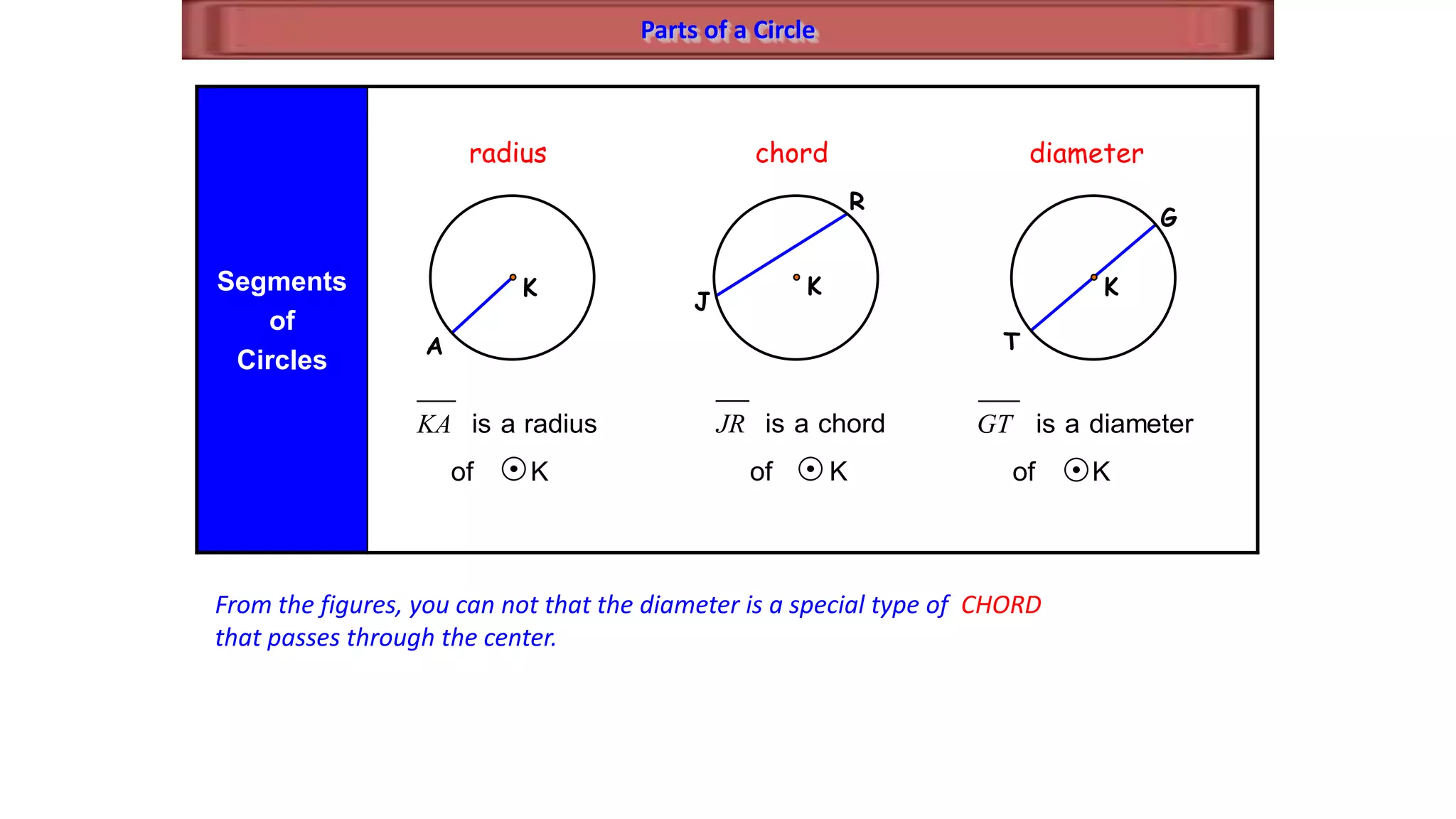 Parts of a Circle

Segments of Circles

radius

K

A

$\overline{KA}$ is a radius of $\odot$K

chord

R

K

J

$\overline{JR}$ is a chord of $\odot$K

diameter

G

K

T

$\overline{GT}$ is a diameter of $\odot$K

From the figures, you can not that the diameter is a special type of CHORD that passes through the center.